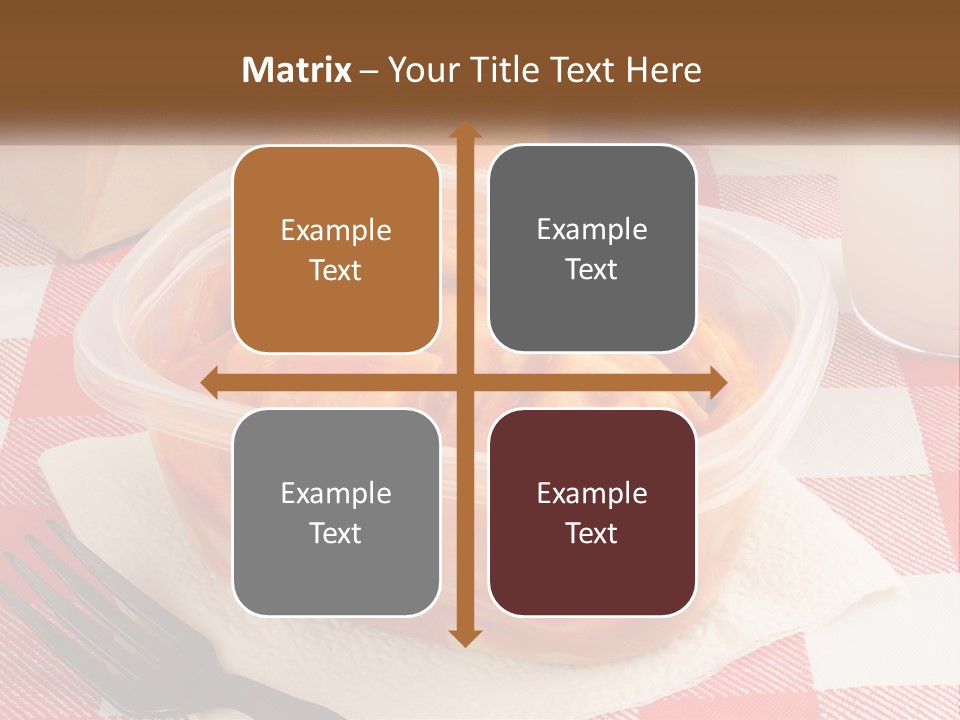 Matrix – Your Title Text Here

Example Text

Example Text

Example Text

Example Text